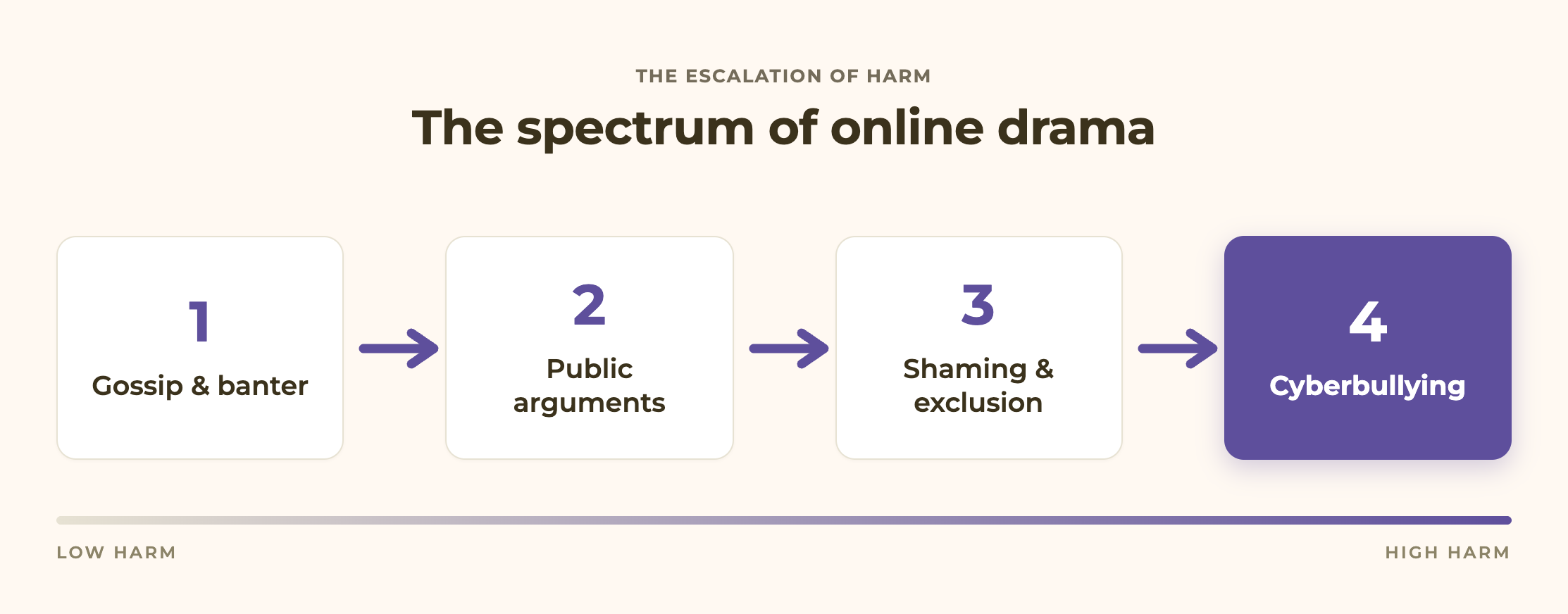 THE ESCALATION OF HARM

The spectrum of online drama

1
Gossip & banter

2
Public arguments

3
Shaming & exclusion

4
Cyberbullying

LOW HARM

HIGH HARM